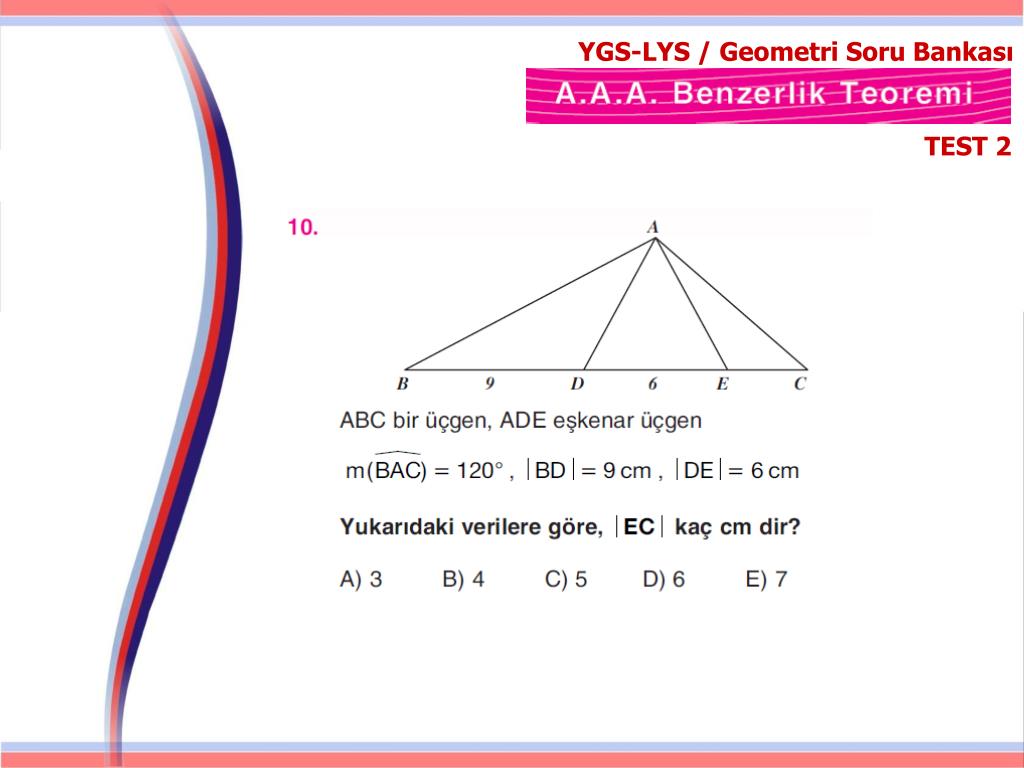 YGS-LYS / Geometri Soru Bankası

A.A.A. Benzerlik Teoremi

TEST 2

10.

A

B 9 D 6 E C

ABC bir üçgen, ADE eşkenar üçgen

$m(\widehat{BAC}) = 120°$ , $|BD| = 9$ cm , $|DE| = 6$ cm

Yukarıdaki verilere göre, $|EC|$ kaç cm dir?

A) 3 B) 4 C) 5 D) 6 E) 7